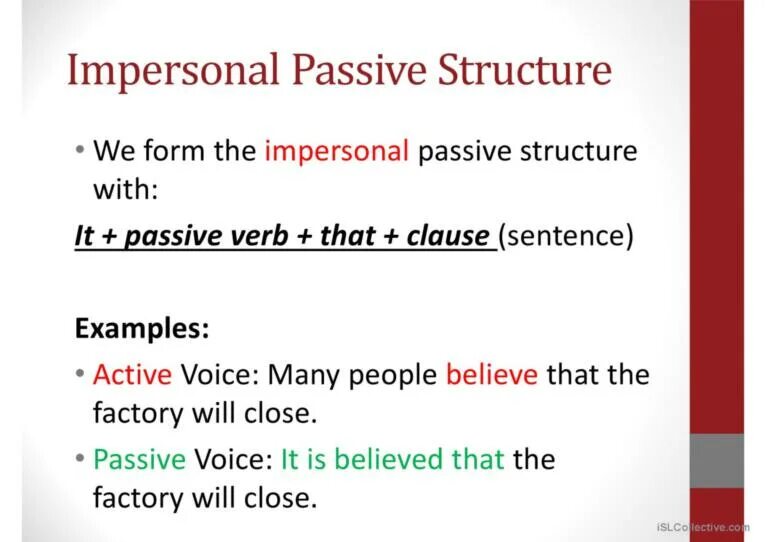 Impersonal Passive Structure

• We form the impersonal passive structure with:

It + passive verb + that + clause (sentence)

Examples:

• Active Voice: Many people believe that the factory will close.

• Passive Voice: It is believed that the factory will close.

iSLCollective.com